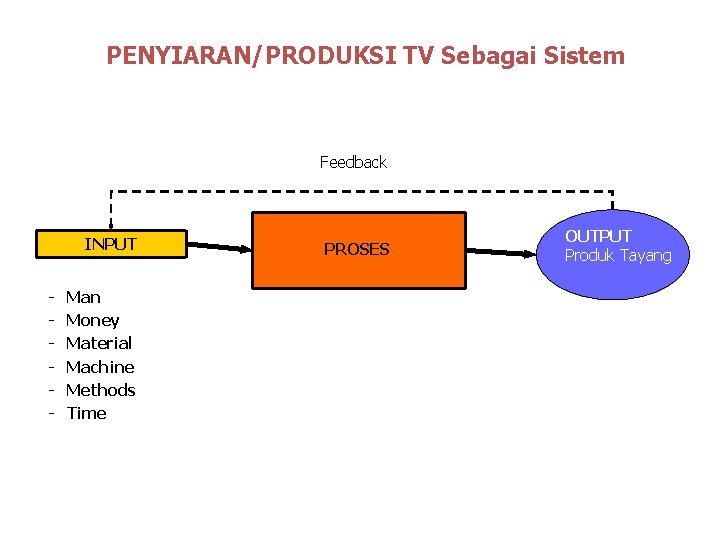 PENYIARAN/PRODUKSI TV Sebagai Sistem

Feedback

INPUT

PROSES

OUTPUT
Produk Tayang

- Man
- Money
- Material
- Machine
- Methods
- Time